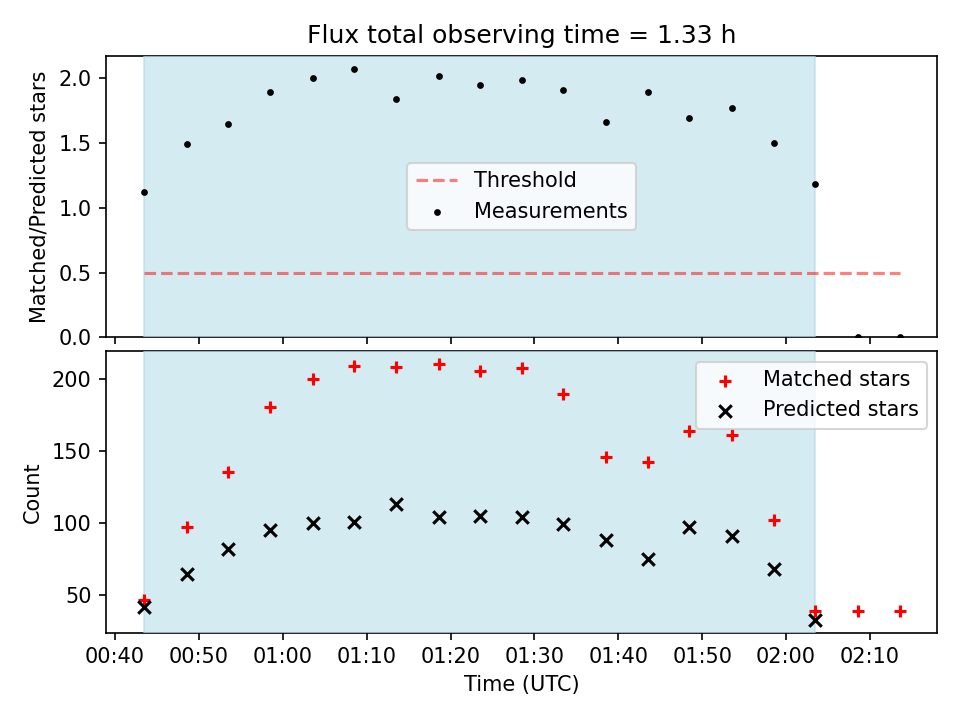 Flux total observing time = 1.33 h

Matched/Predicted stars

2.0
1.5
1.0
0.5
0.0

Threshold
Measurements

Count

200
150
100
50

Matched stars
Predicted stars

00:40 00:50 01:00 01:10 01:20 01:30 01:40 01:50 02:00 02:10

Time (UTC)